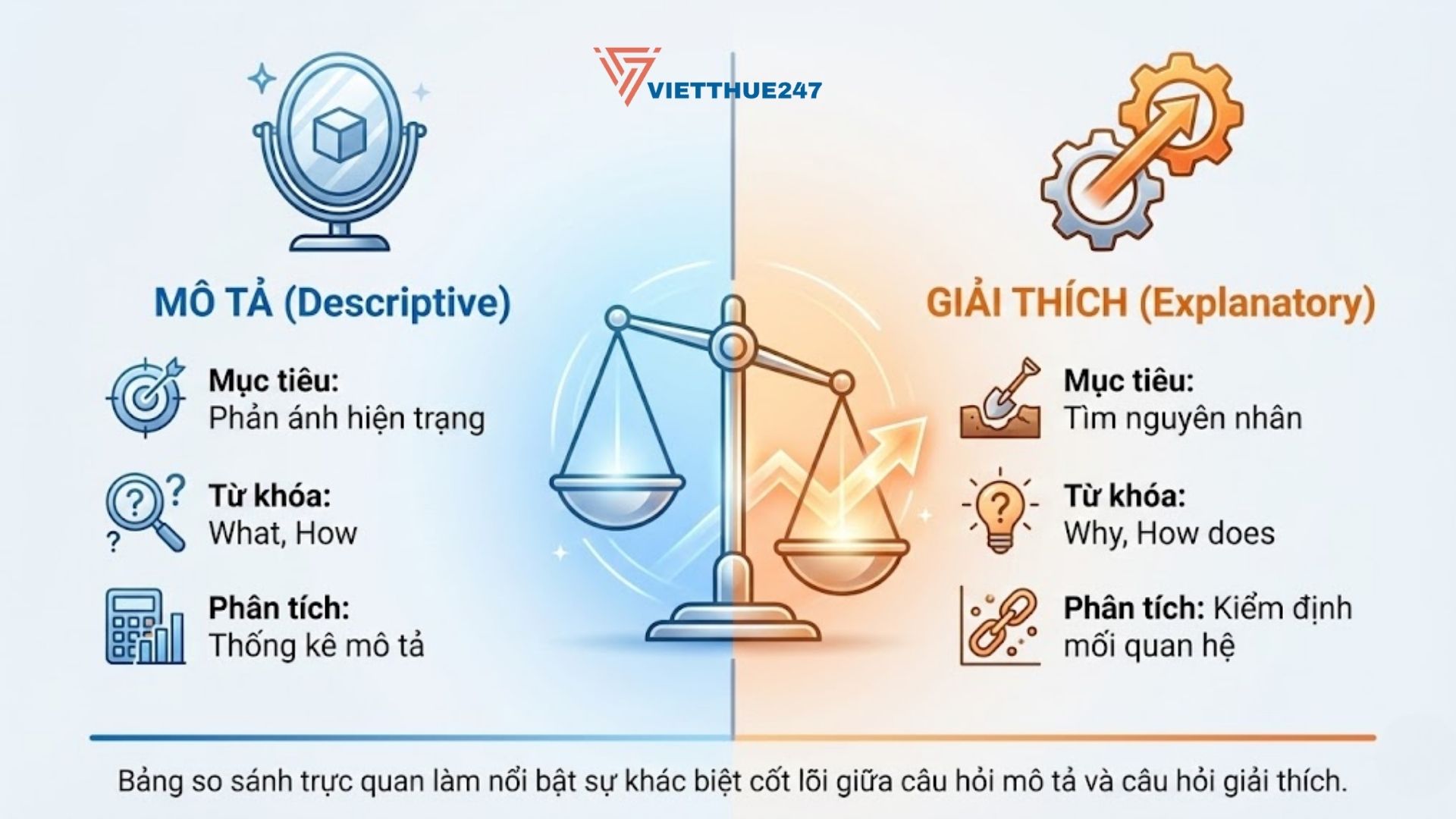 VIETTHUE247

MÔ TẢ (Descriptive)

Mục tiêu:
Phản ánh hiện trạng

Từ khóa:
What, How

Phân tích:
Thống kê mô tả

GIẢI THÍCH (Explanatory)

Mục tiêu:
Tìm nguyên nhân

Từ khóa:
Why, How does

Phân tích: Kiểm định mối quan hệ

Bảng so sánh trực quan làm nổi bật sự khác biệt cốt lõi giữa câu hỏi mô tả và câu hỏi giải thích.